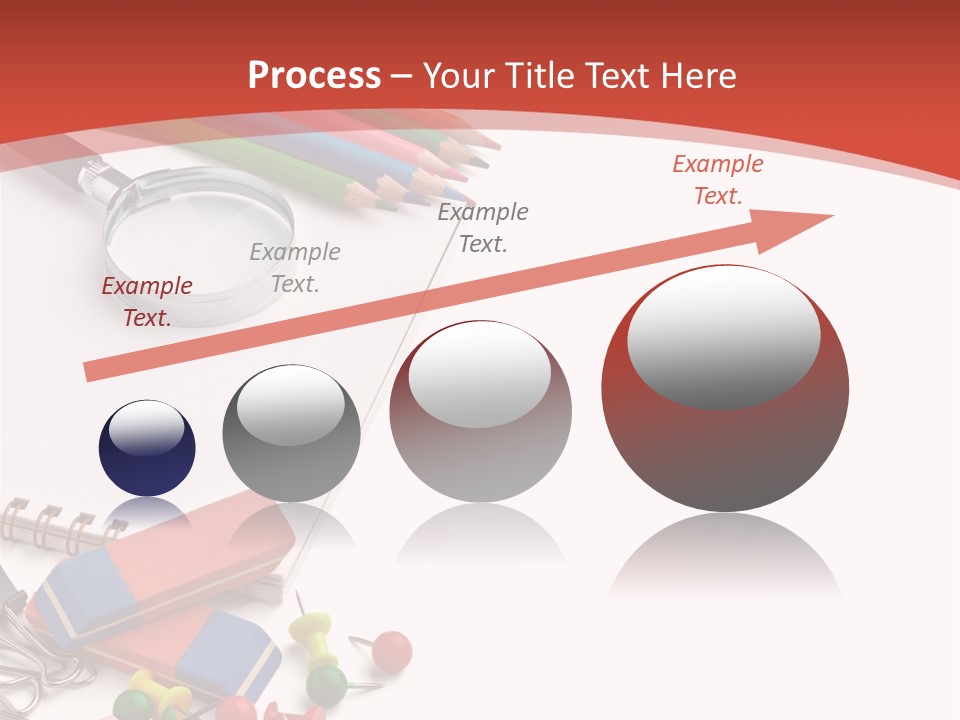 Process – Your Title Text Here

Example Text.

Example Text.

Example Text.

Example Text.